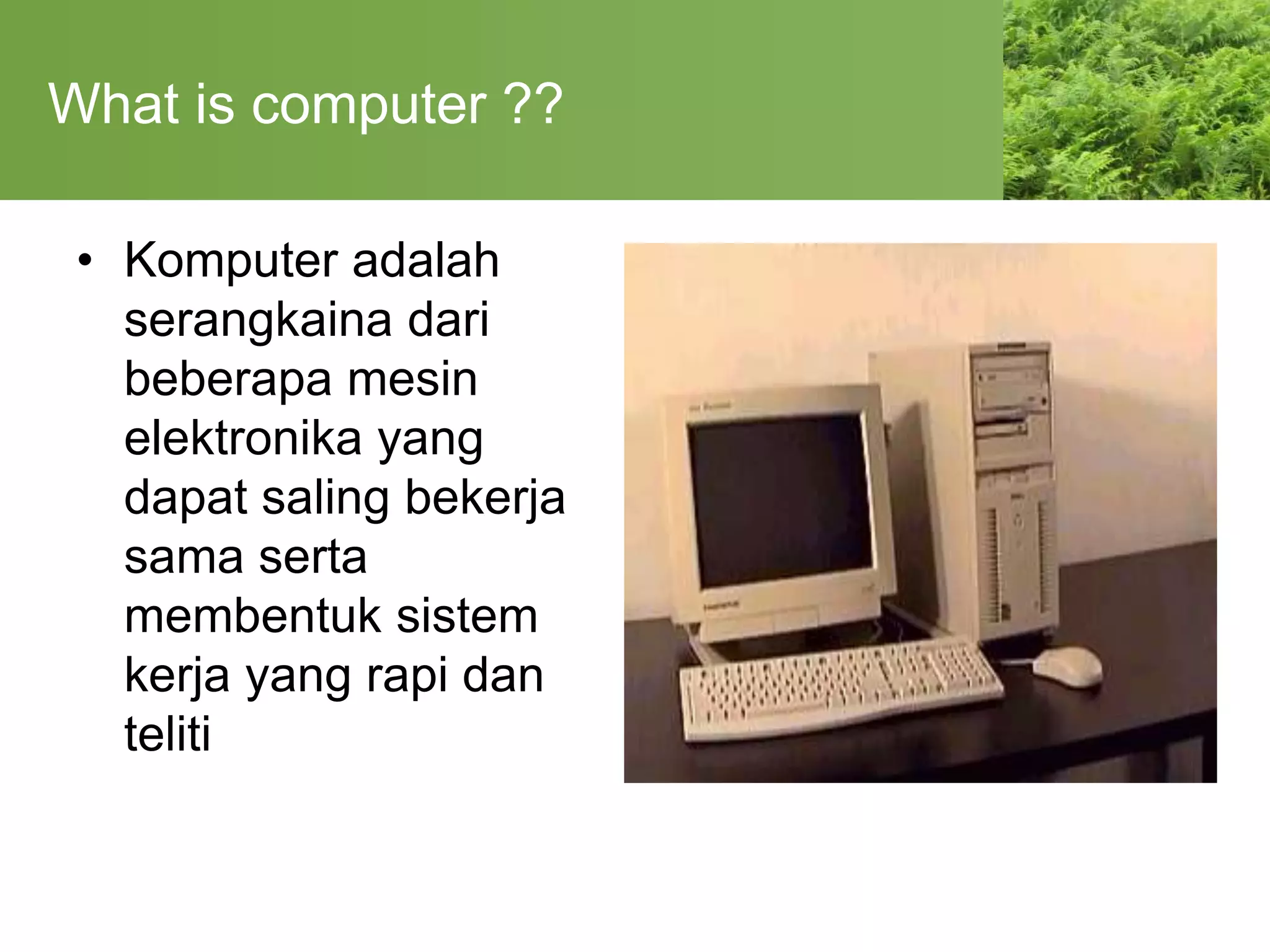 What is computer ??

• Komputer adalah serangkaina dari beberapa mesin elektronika yang dapat saling bekerja sama serta membentuk sistem kerja yang rapi dan teliti